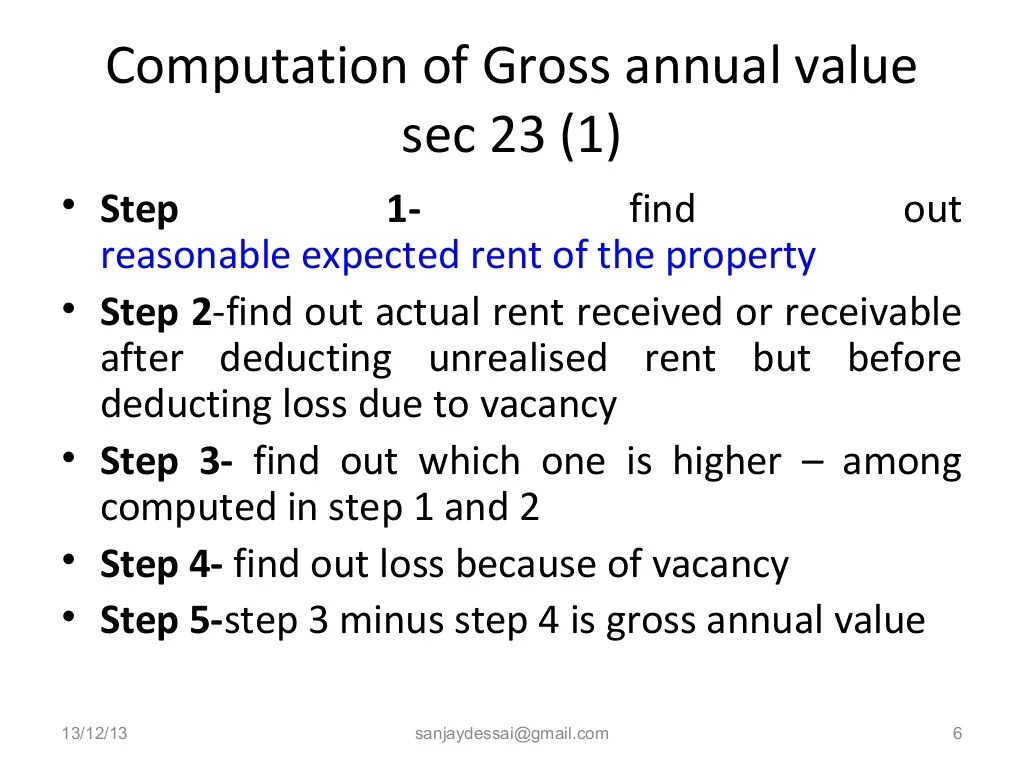 Computation of Gross annual value sec 23 (1)

• Step 1- find out reasonable expected rent of the property
• Step 2-find out actual rent received or receivable after deducting unrealised rent but before deducting loss due to vacancy
• Step 3- find out which one is higher – among computed in step 1 and 2
• Step 4- find out loss because of vacancy
• Step 5-step 3 minus step 4 is gross annual value

13/12/13
sanjaydessai@gmail.com
6